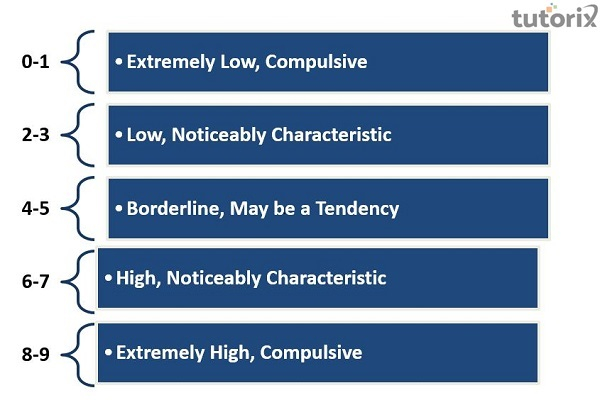 tutorix

0-1
• Extremely Low, Compulsive

2-3
• Low, Noticeably Characteristic

4-5
• Borderline, May be a Tendency

6-7
• High, Noticeably Characteristic

8-9
• Extremely High, Compulsive